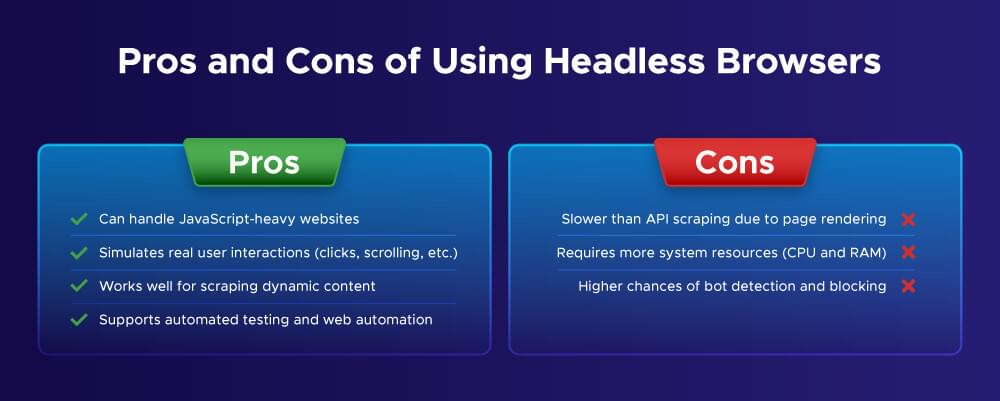 Pros and Cons of Using Headless Browsers

Pros

Can handle JavaScript-heavy websites

Simulates real user interactions (clicks, scrolling, etc.)

Works well for scraping dynamic content

Supports automated testing and web automation

Cons

Slower than API scraping due to page rendering

Requires more system resources (CPU and RAM)

Higher chances of bot detection and blocking